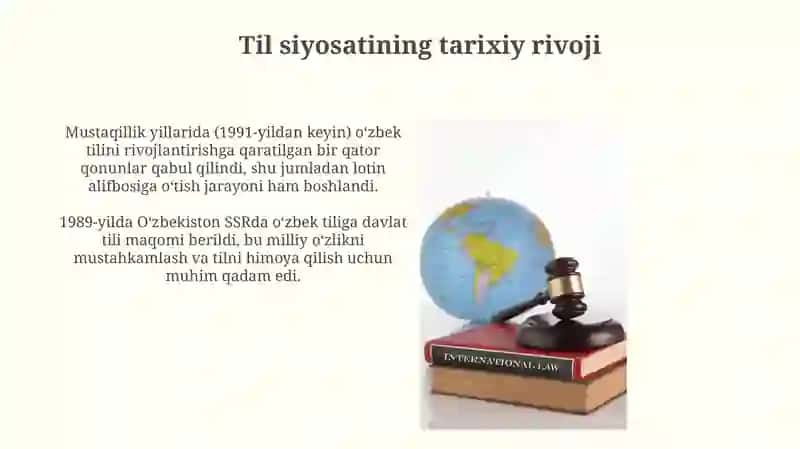 Til siyosatining tarixiy rivoji

Mustaqillik yillarida (1991-yildan keyin) oʻzbek tilini rivojlantirishga qaratilgan bir qator qonunlar qabul qilindi, shu jumladan lotin alifbosiga oʻtish jarayoni ham boshlandi.

1989-yilda Oʻzbekiston SSRda oʻzbek tiliga davlat tili maqomi berildi, bu milliy oʻzlikni mustahkamlash va tilni himoya qilish uchun muhim qadam edi.

INTERNATIONAL LAW